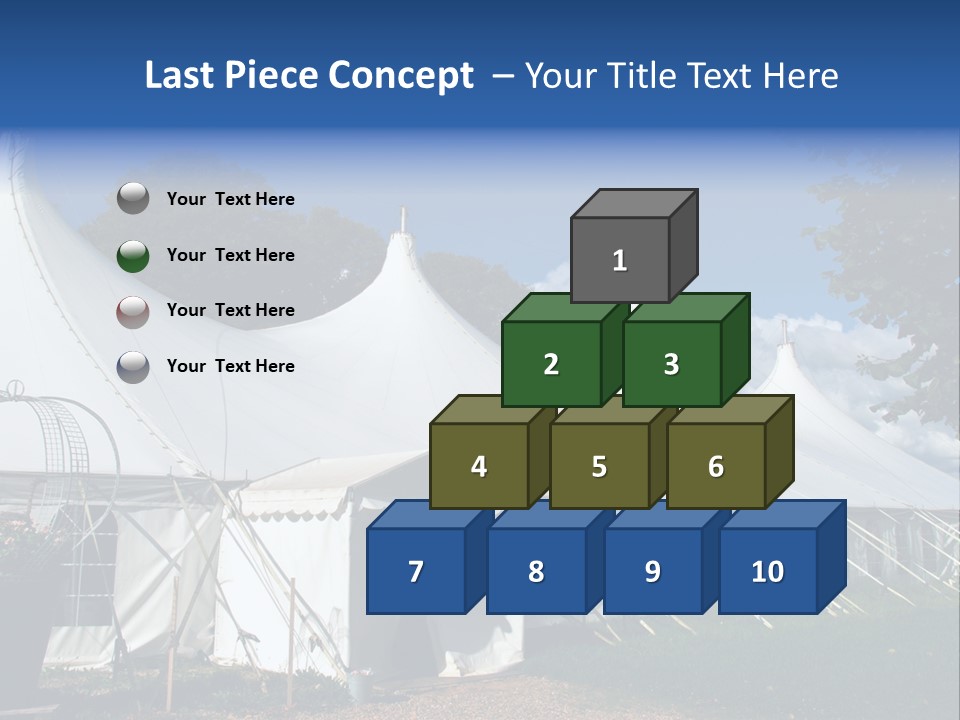 Last Piece Concept – Your Title Text Here

Your Text Here

Your Text Here

Your Text Here

Your Text Here

1

2 3

4 5 6

7 8 9 10